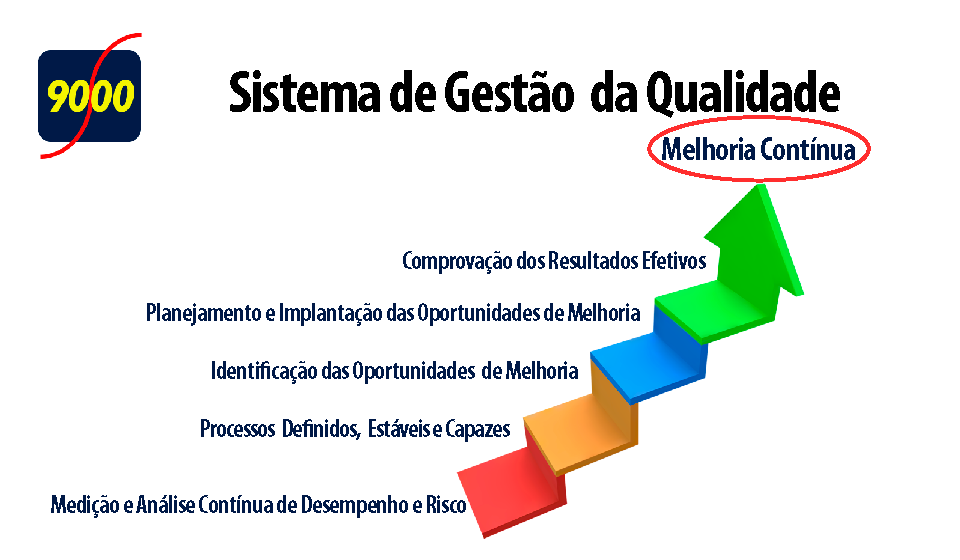 9000

Sistema de Gestão da Qualidade

Melhoria Contínua

Comprovação dos Resultados Efetivos

Planejamento e Implantação das Oportunidades de Melhoria

Identificação das Oportunidades de Melhoria

Processos Definidos, Estáveis e Capazes

Medição e Análise Contínua de Desempenho e Risco